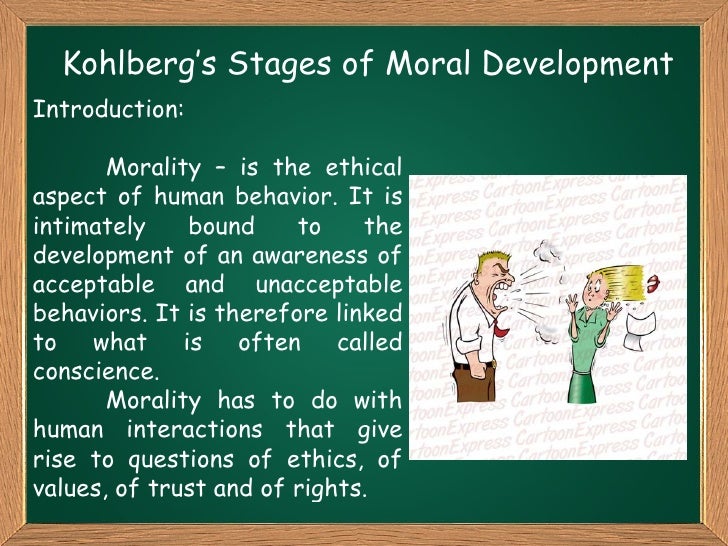 Kohlberg's Stages of Moral Development

Introduction:

Morality – is the ethical aspect of human behavior. It is intimately bound to the development of an awareness of acceptable and unacceptable behaviors. It is therefore linked to what is often called conscience.

Morality has to do with human interactions that give rise to questions of ethics, of values, of trust and of rights.

CartoonExpress CartoonExpress CartoonExpress